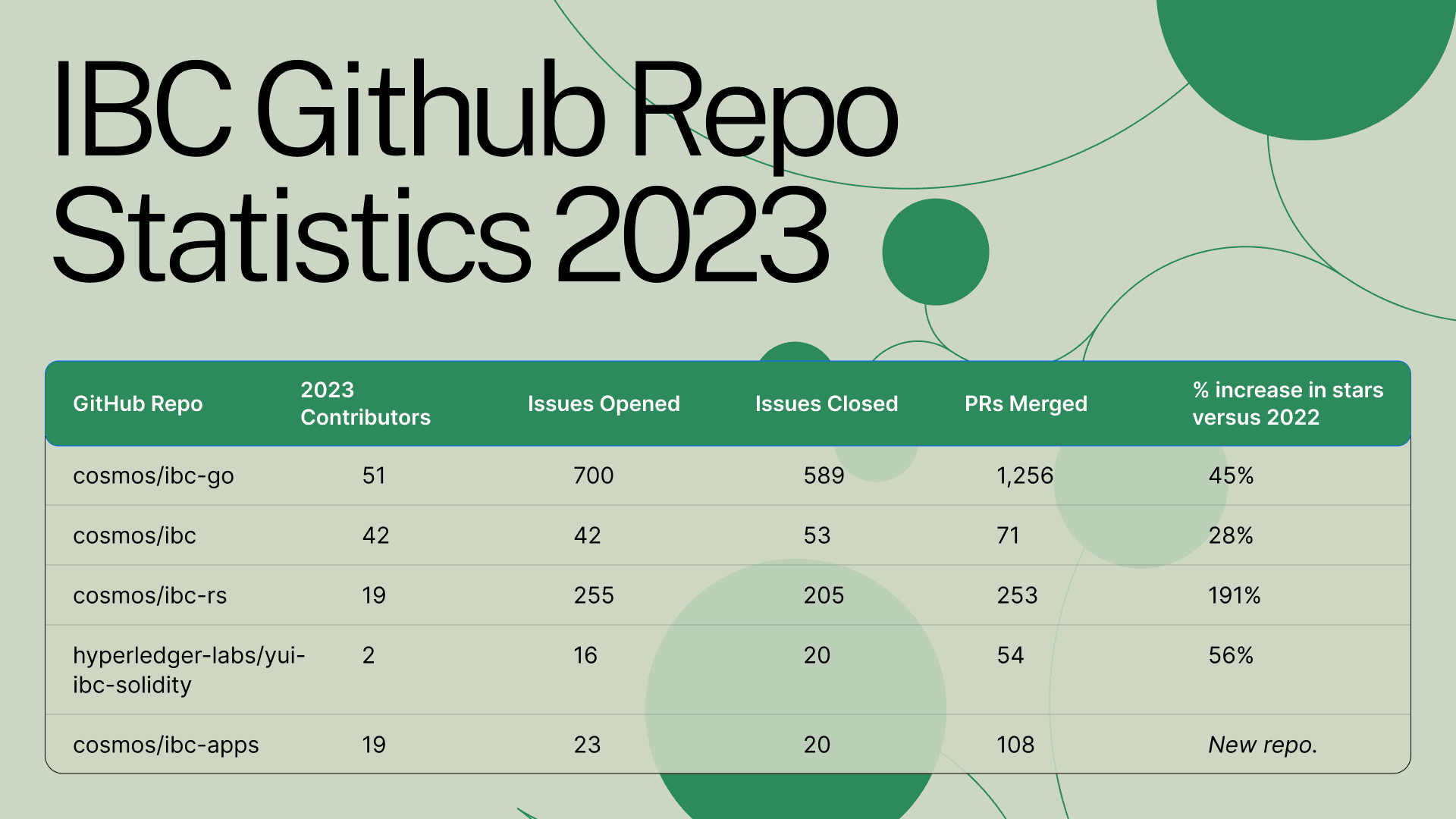 IBC Github Repo Statistics 2023

| GitHub Repo | 2023 Contributors | Issues Opened | Issues Closed | PRs Merged | % increase in stars versus 2022 |
|---|---|---|---|---|---|
| cosmos/ibc-go | 51 | 700 | 589 | 1,256 | 45% |
| cosmos/ibc | 42 | 42 | 53 | 71 | 28% |
| cosmos/ibc-rs | 19 | 255 | 205 | 253 | 191% |
| hyperledger-labs/yui-ibc-solidity | 2 | 16 | 20 | 54 | 56% |
| cosmos/ibc-apps | 19 | 23 | 20 | 108 | New repo. |